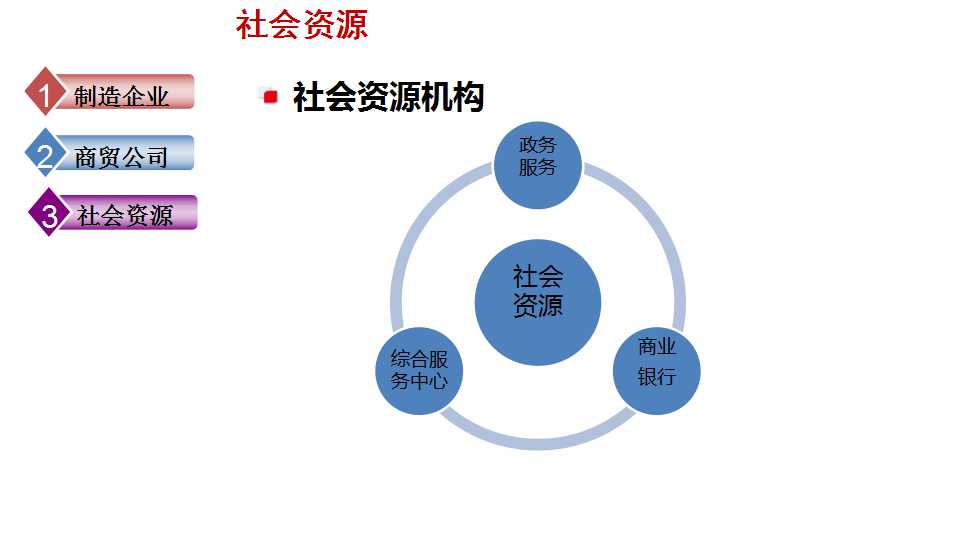 社会资源

1 制造企业

2 商贸公司

3 社会资源

社会资源机构

政务服务

社会资源

综合服务中心

商业银行